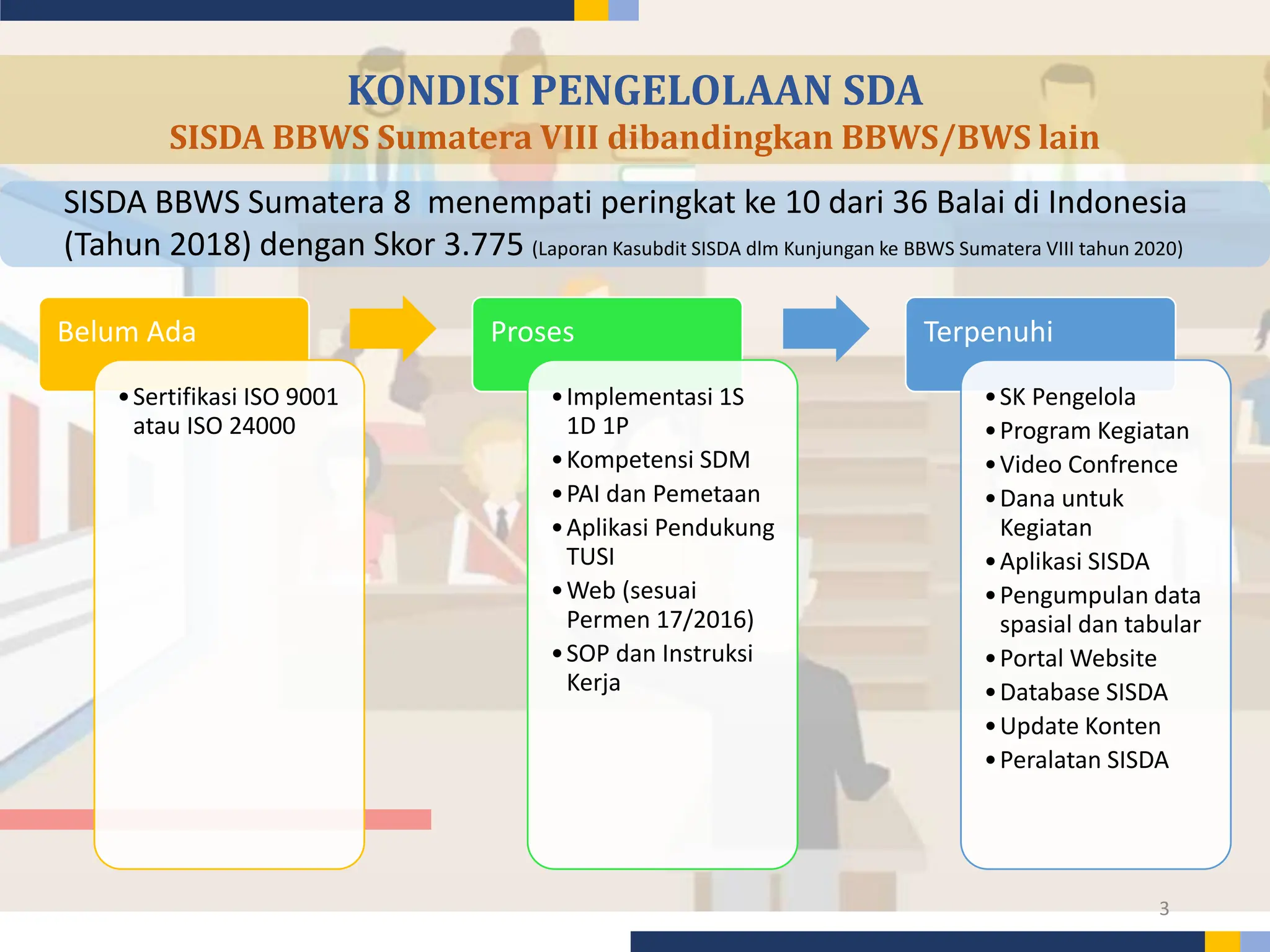 KONDISI PENGELOLAAN SDA
SISDA BBWS Sumatera VIII dibandingkan BBWS/BWS lain

SISDA BBWS Sumatera 8 menempati peringkat ke 10 dari 36 Balai di Indonesia (Tahun 2018) dengan Skor 3.775 (Laporan Kasubdit SISDA dlm Kunjungan ke BBWS Sumatera VIII tahun 2020)

Belum Ada
• Sertifikasi ISO 9001 atau ISO 24000

Proses
• Implementasi 1S 1D 1P
• Kompetensi SDM
• PAI dan Pemetaan
• Aplikasi Pendukung TUSI
• Web (sesuai Permen 17/2016)
• SOP dan Instruksi Kerja

Terpenuhi
• SK Pengelola
• Program Kegiatan
• Video Confrence
• Dana untuk Kegiatan
• Aplikasi SISDA
• Pengumpulan data spasial dan tabular
• Portal Website
• Database SISDA
• Update Konten
• Peralatan SISDA

3